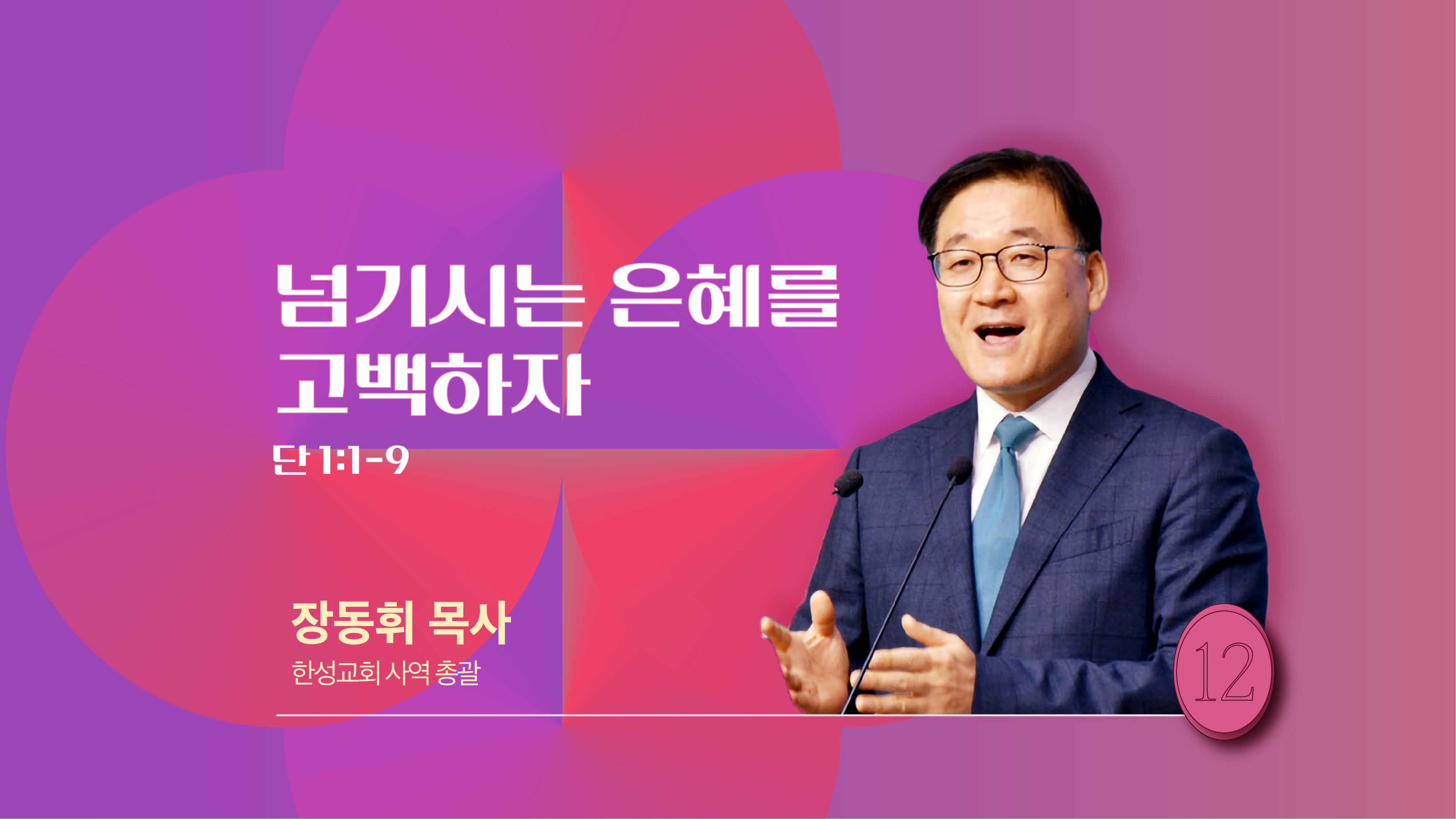 넘기시는 은혜를 고백하자

단 1:1-9

장동휘 목사

한성교회 사역 총괄

12